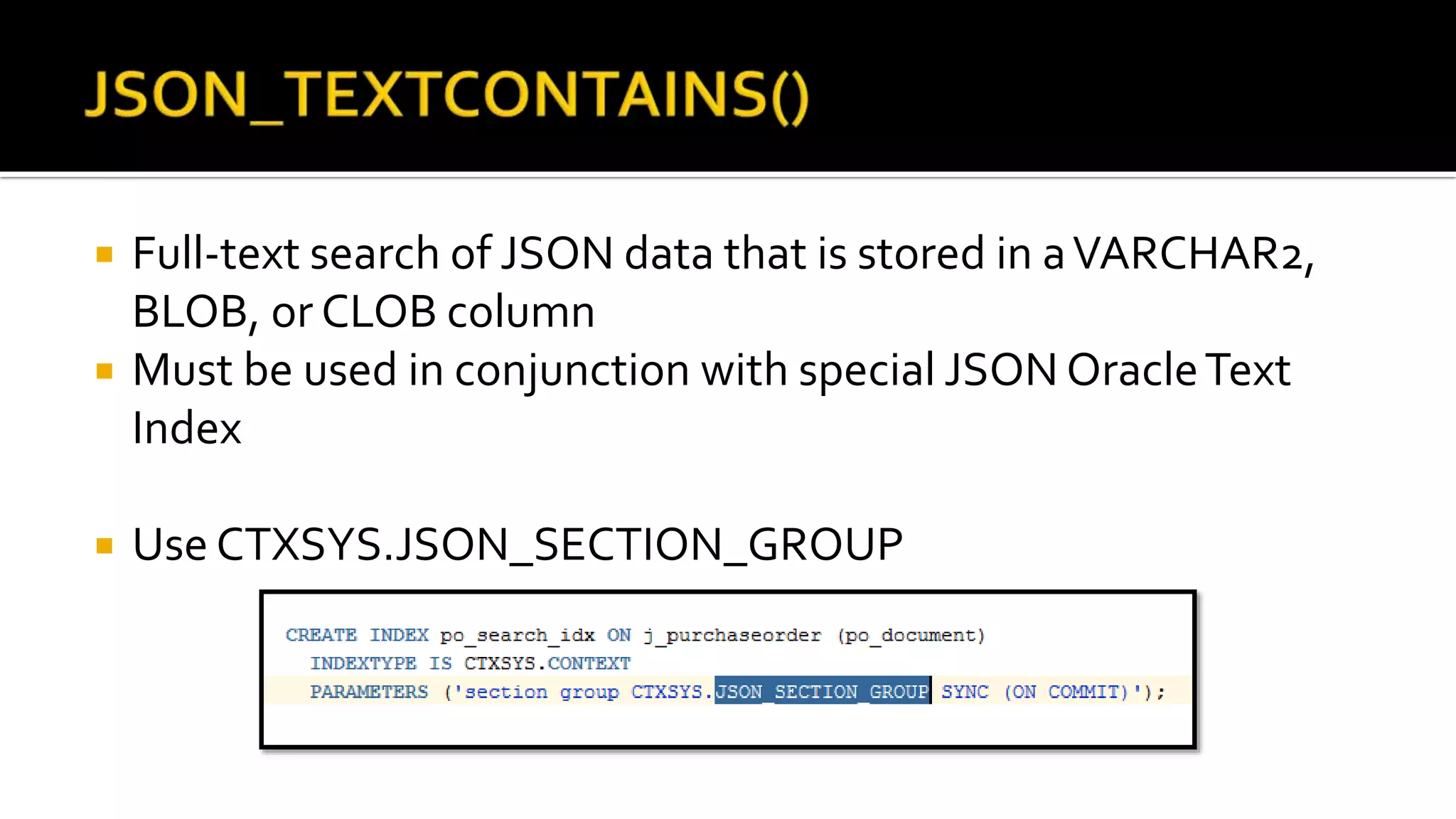 JSON_TEXTCONTAINS()

Full-text search of JSON data that is stored in a VARCHAR2, BLOB, or CLOB column

Must be used in conjunction with special JSON Oracle Text Index

Use CTXSYS.JSON_SECTION_GROUP

CREATE INDEX po_search_idx ON j_purchaseorder (po_document)
  INDEXTYPE IS CTXSYS.CONTEXT
  PARAMETERS ('section group CTXSYS.JSON_SECTION_GROUP SYNC (ON COMMIT)');